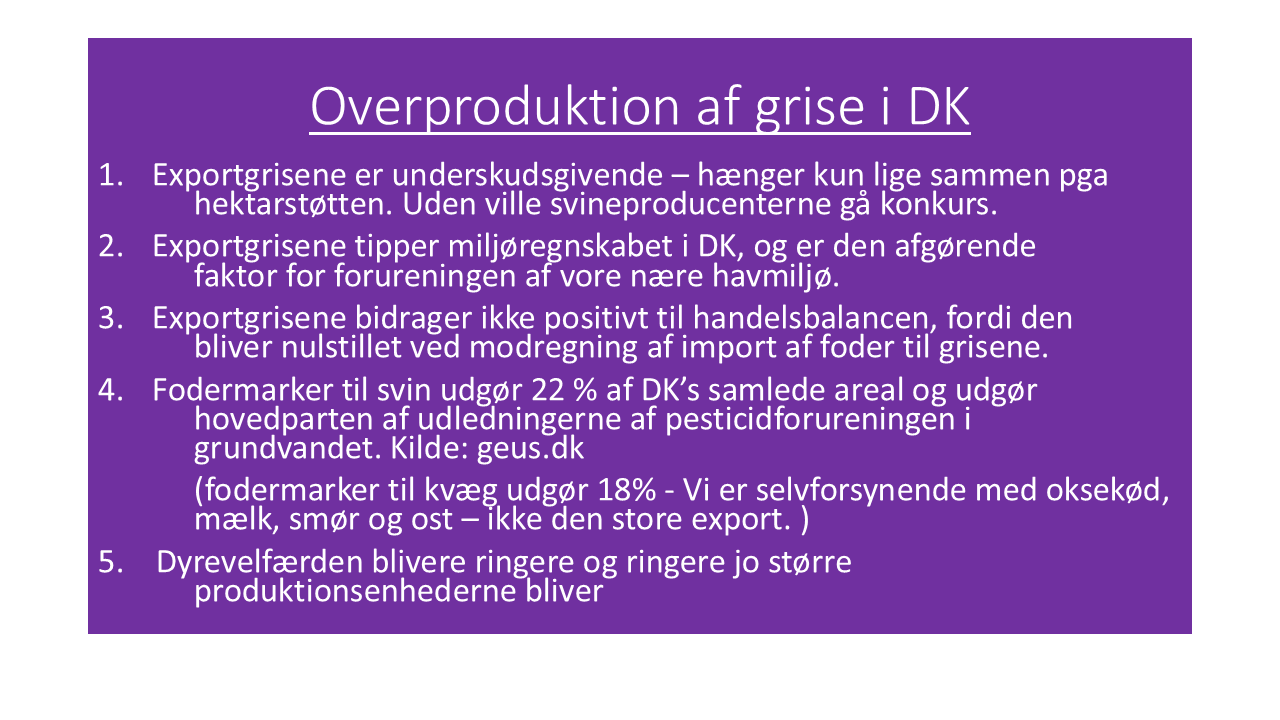 Overproduktion af grise i DK

1. Exportgrisene er underskudsgivende – hænger kun lige sammen pga hektarstøtten. Uden ville svineproducenterne gå konkurs.

2. Exportgrisene tipper miljøregnskabet i DK, og er den afgørende faktor for forureningen af vore nære havmiljø.

3. Exportgrisene bidrager ikke positivt til handelsbalancen, fordi den bliver nulstillet ved modregning af import af foder til grisene.

4. Fodermarker til svin udgør 22 % af DK's samlede areal og udgør hovedparten af udledningerne af pesticidforureningen i grundvandet. Kilde: geus.dk

(fodermarker til kvæg udgør 18% - Vi er selvforsynende med oksekød, mælk, smør og ost – ikke den store export. )

5. Dyrevelfærden blivere ringere og ringere jo større produktionsenhederne bliver